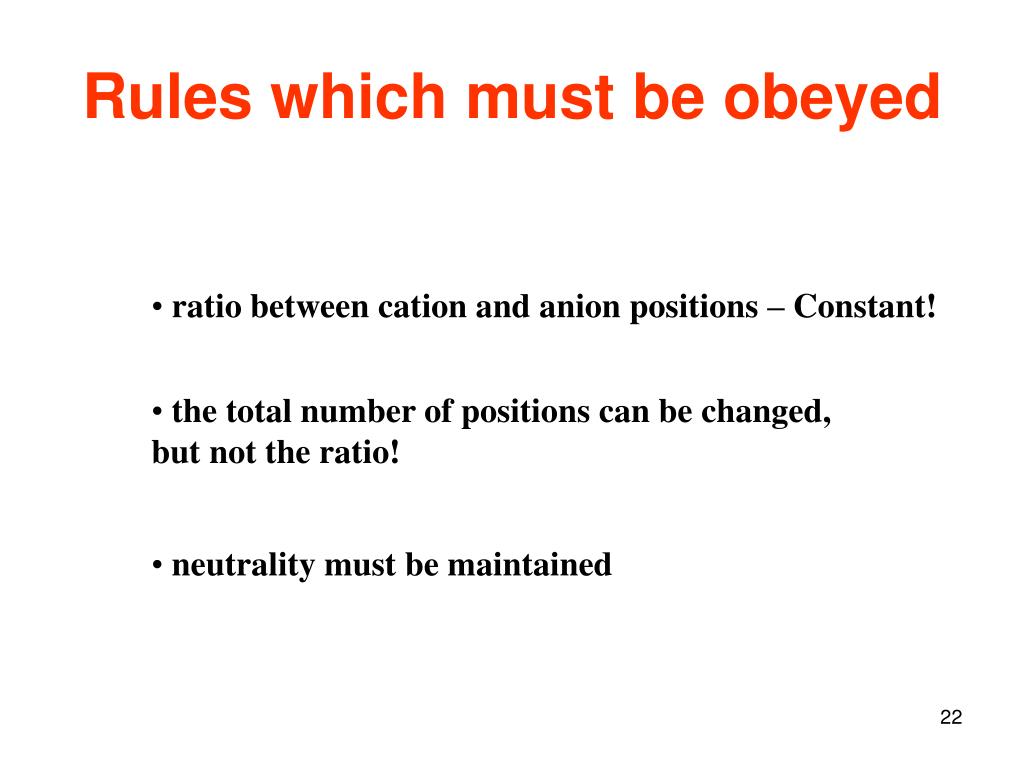 Rules which must be obeyed

• ratio between cation and anion positions – Constant!

• the total number of positions can be changed, but not the ratio!

• neutrality must be maintained

22